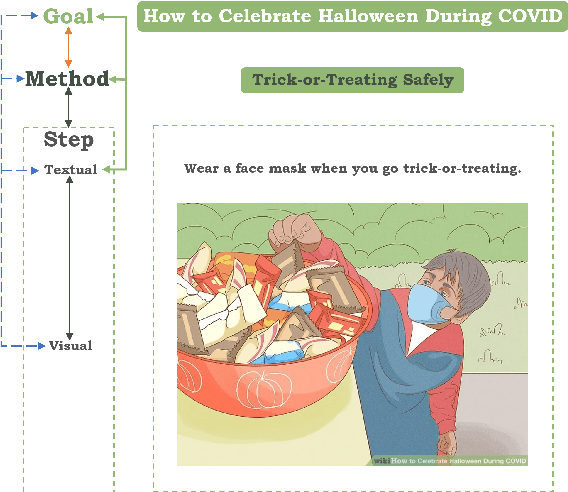 Goal

Method

Step

Textual

Visual

How to Celebrate Halloween During COVID

Trick-or-Treating Safely

Wear a face mask when you go trick-or-treating.

wiki How to Celebrate Halloween During COVID